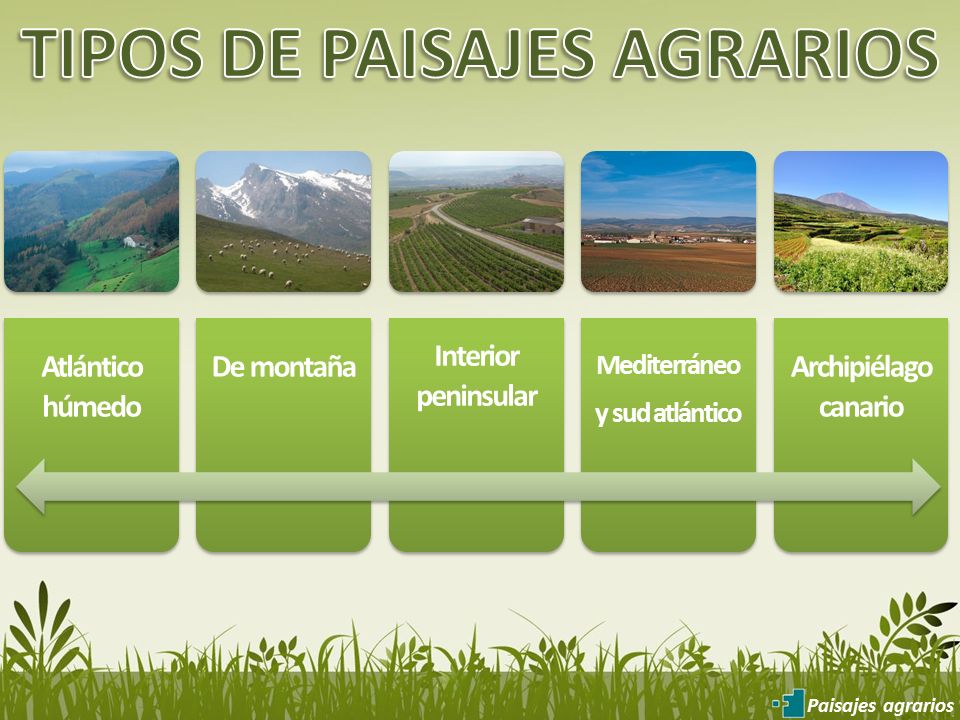 TIPOS DE PAISAJES AGRARIOS

Atlántico húmedo

De montaña

Interior peninsular

Mediterráneo y sud atlántico

Archipiélago canario

Paisajes agrarios